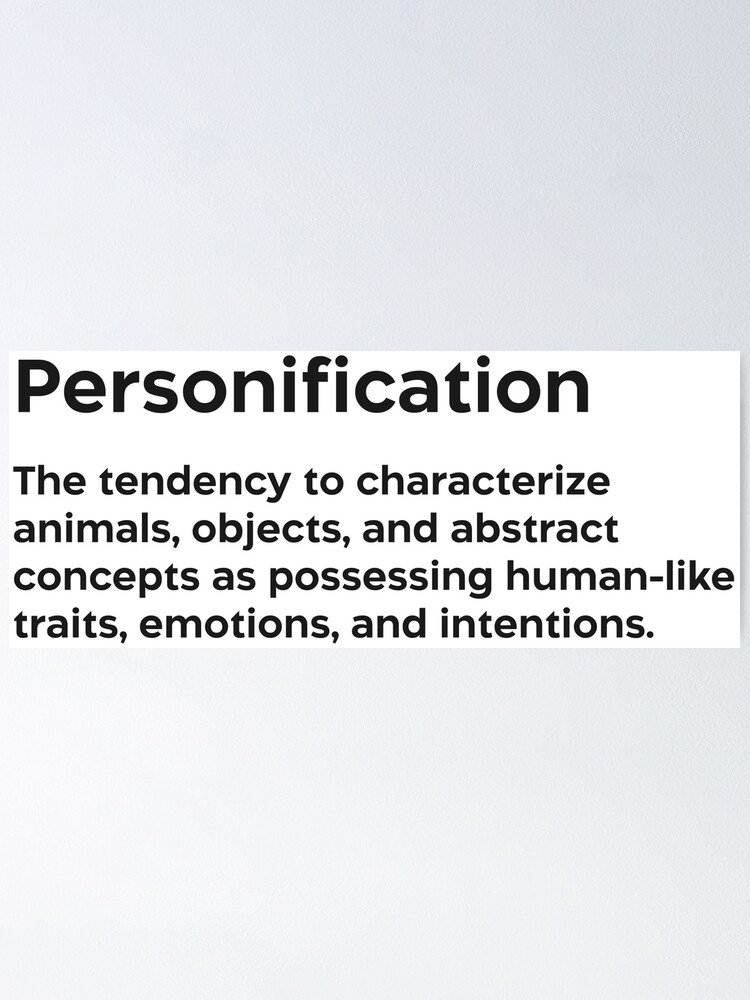 Personification

The tendency to characterize animals, objects, and abstract concepts as possessing human-like traits, emotions, and intentions.